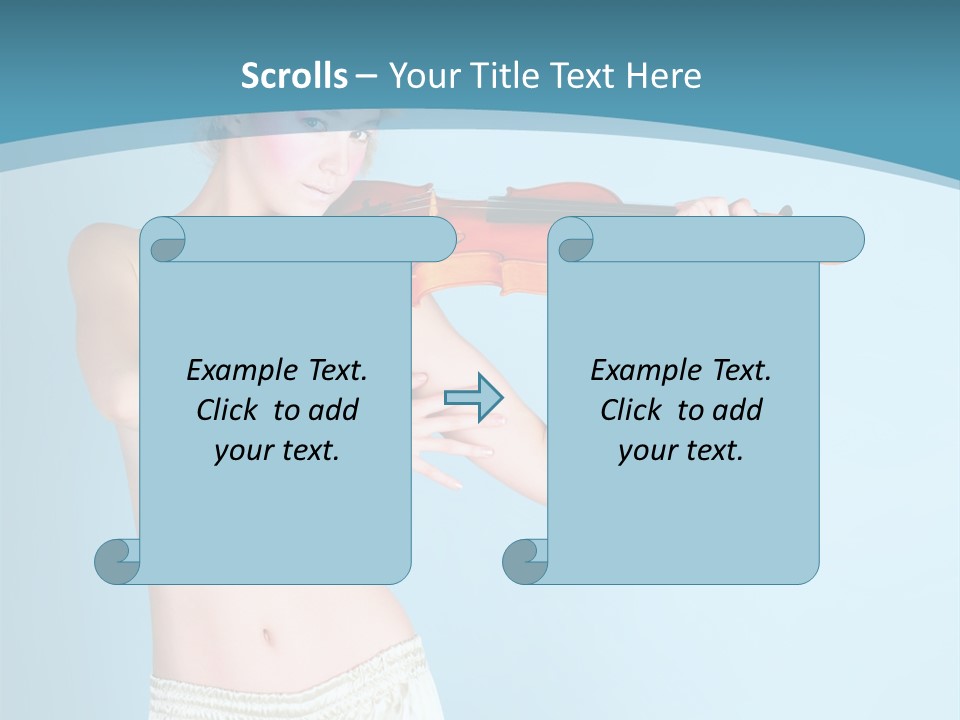 Scrolls – Your Title Text Here

Example Text. Click to add your text.

Example Text. Click to add your text.